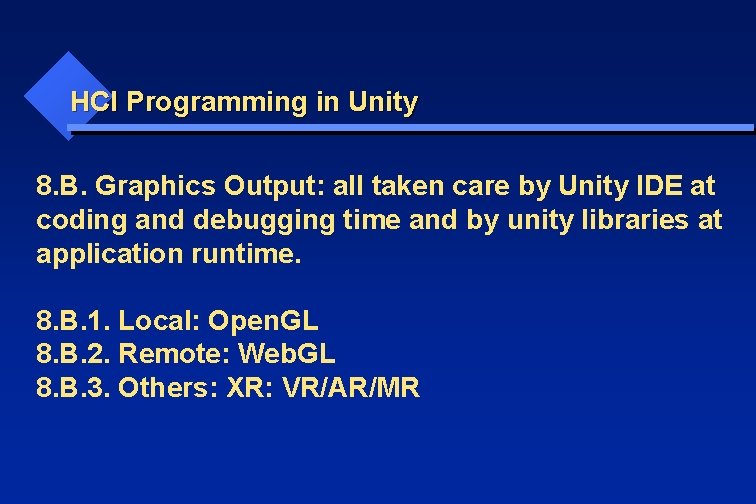 HCI Programming in Unity

8.B. Graphics Output: all taken care by Unity IDE at coding and debugging time and by unity libraries at application runtime.

8.B.1. Local: OpenGL
8.B.2. Remote: WebGL
8.B.3. Others: XR: VR/AR/MR